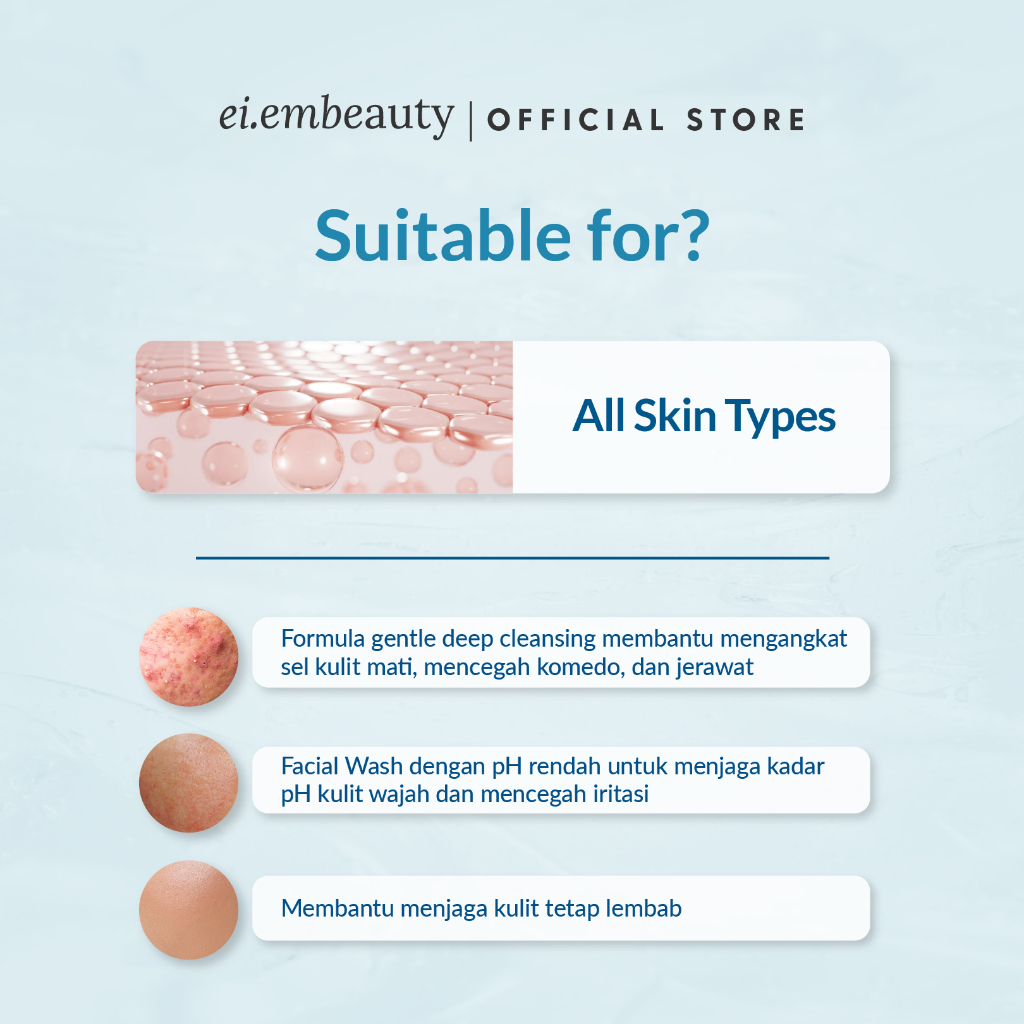 ei.embeauty | OFFICIAL STORE

Suitable for?

All Skin Types

Formula gentle deep cleansing membantu mengangkat sel kulit mati, mencegah komedo, dan jerawat

Facial Wash dengan pH rendah untuk menjaga kadar pH kulit wajah dan mencegah iritasi

Membantu menjaga kulit tetap lembab